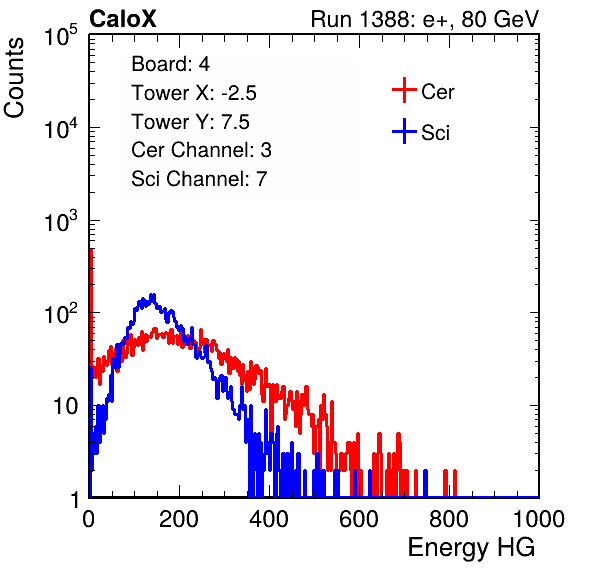 CaloX

Run 1388: e+, 80 GeV

Counts

$10^5$

$10^4$

$10^3$

$10^2$

10

1

Board: 4
Tower X: -2.5
Tower Y: 7.5
Cer Channel: 3
Sci Channel: 7

Cer

Sci

0 200 400 600 800 1000

Energy HG